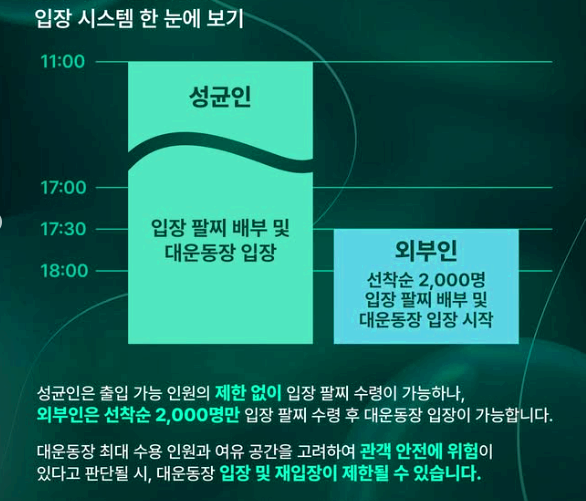 입장 시스템 한 눈에 보기

11:00
17:00
17:30
18:00

성균인

입장 팔찌 배부 및 대운동장 입장

외부인
선착순 2,000명 입장 팔찌 배부 및 대운동장 입장 시작

성균인은 출입 가능 인원의 제한 없이 입장 팔찌 수령이 가능하나, 외부인은 선착순 2,000명만 입장 팔찌 수령 후 대운동장 입장이 가능합니다.

대운동장 최대 수용 인원과 여유 공간을 고려하여 관객 안전에 위험이 있다고 판단될 시, 대운동장 입장 및 재입장이 제한될 수 있습니다.